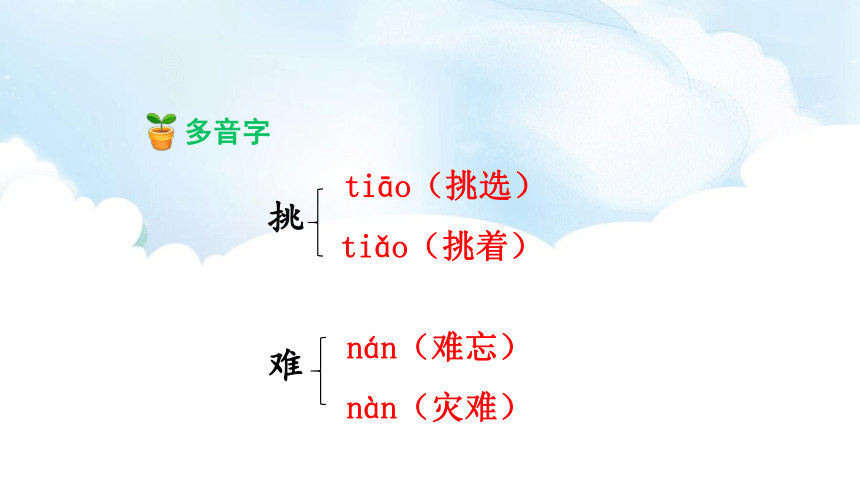 多音字

挑 tiāo（挑选）
tiǎo（挑着）

难 nán（难忘）
nàn（灾难）